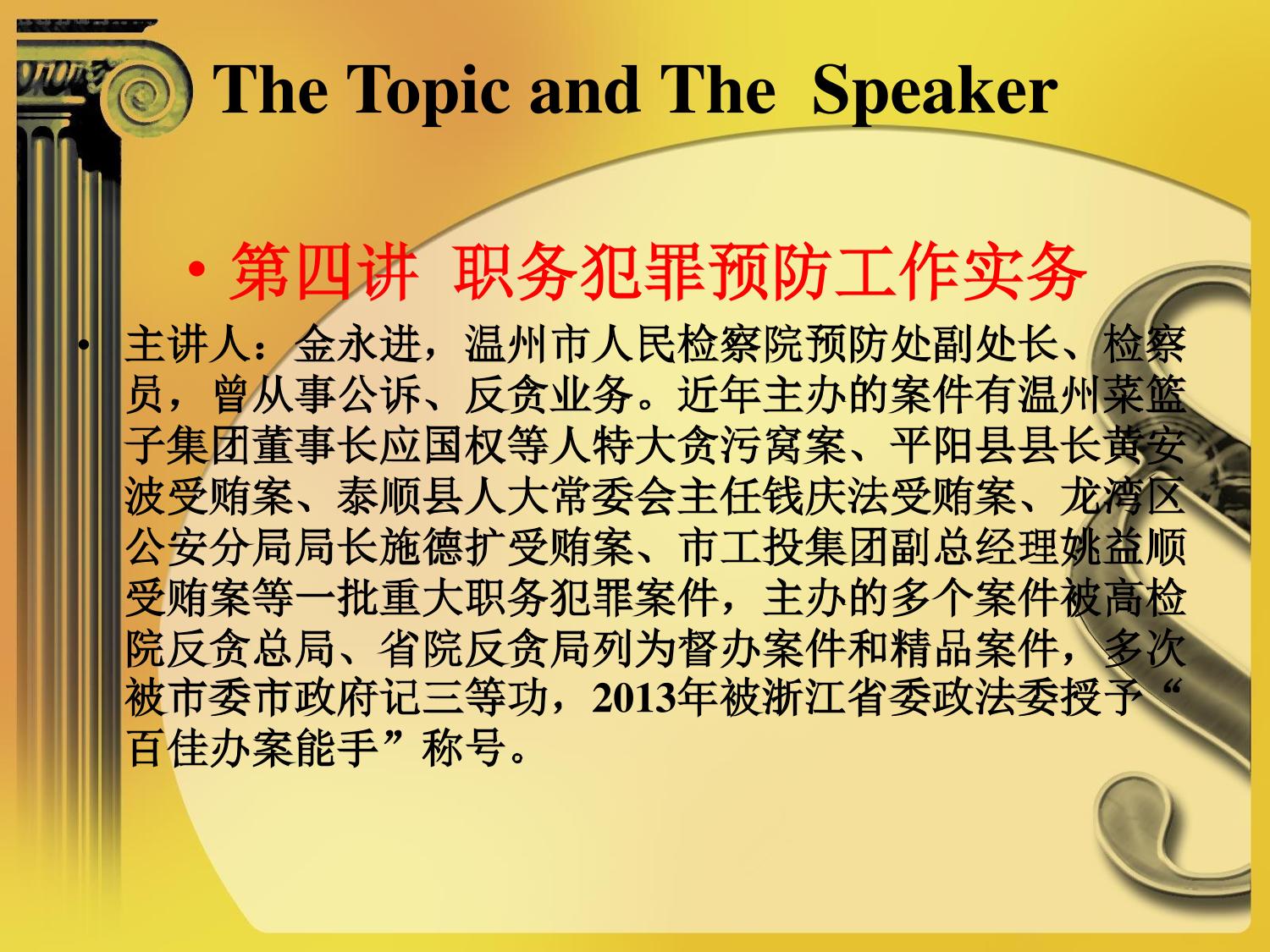 The Topic and The Speaker

• 第四讲 职务犯罪预防工作实务

• 主讲人：金永进，温州市人民检察院预防处副处长、检察员，曾从事公诉、反贪业务。近年主办的案件有温州菜篮子集团董事长应国权等人特大贪污窝案、平阳县县长黄安波受贿案、泰顺县人大常委会主任钱庆法受贿案、龙湾区公安分局局长施德扩受贿案、市工投集团副总经理姚益顺受贿案等一批重大职务犯罪案件，主办的多个案件被高检院反贪总局、省院反贪局列为督办案件和精品案件，多次被市委市政府记三等功，2013年被浙江省委政法委授予“百佳办案能手”称号。